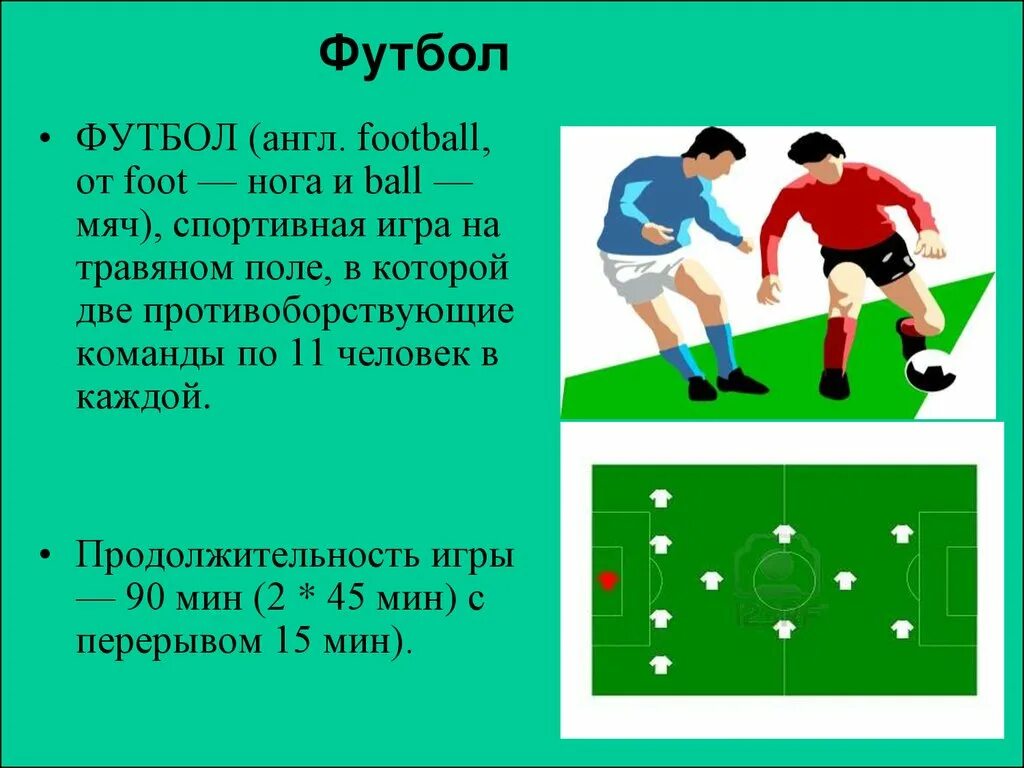 Футбол

• ФУТБОЛ (англ. football, от foot — нога и ball — мяч), спортивная игра на травяном поле, в которой две противоборствующие команды по 11 человек в каждой.

• Продолжительность игры — 90 мин (2 * 45 мин) с перерывом 15 мин).